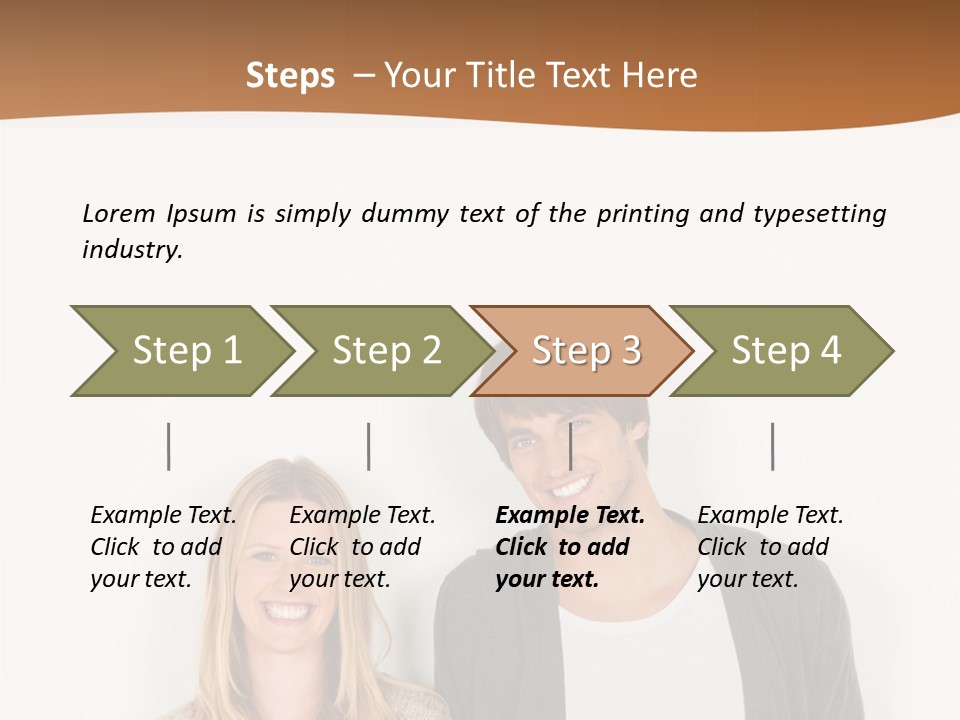 Steps – Your Title Text Here

Lorem Ipsum is simply dummy text of the printing and typesetting industry.

Step 1

Step 2

Step 3

Step 4

Example Text. Click to add your text.

Example Text. Click to add your text.

Example Text. Click to add your text.

Example Text. Click to add your text.